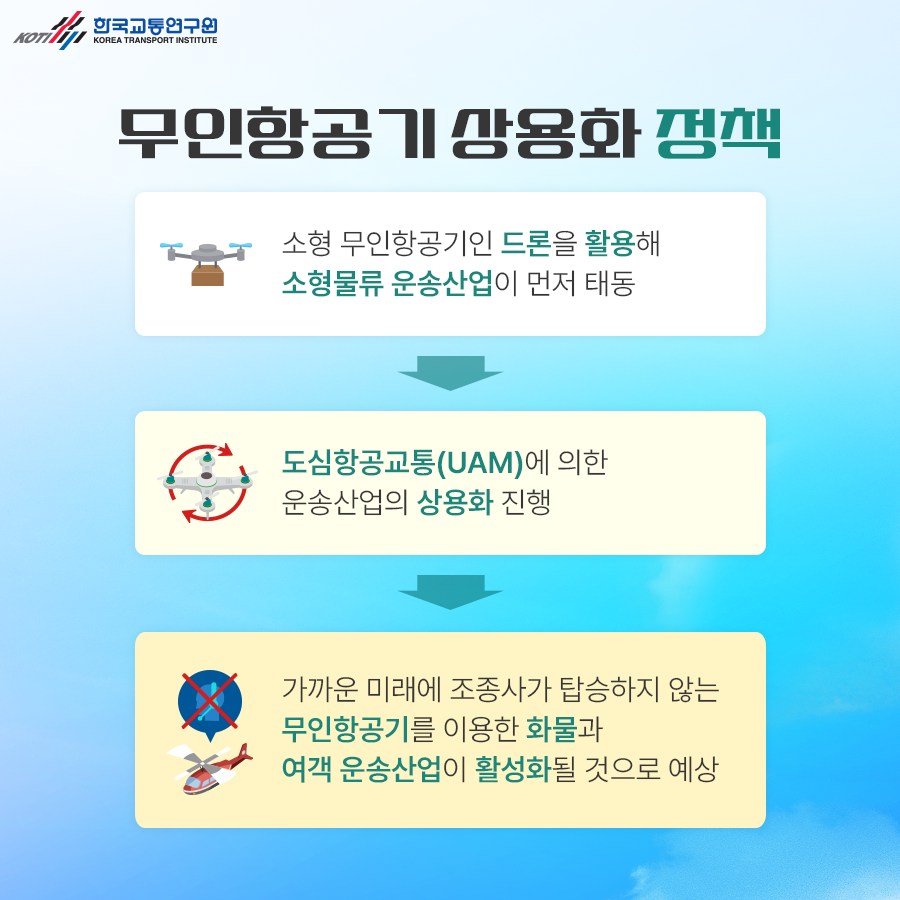 KOTI 한국교통연구원 KOREA TRANSPORT INSTITUTE

무인항공기 상용화 정책

소형 무인항공기인 드론을 활용해 소형물류 운송산업이 먼저 태동

도심항공교통(UAM)에 의한 운송산업의 상용화 진행

가까운 미래에 조종사가 탑승하지 않는 무인항공기를 이용한 화물과 여객 운송산업이 활성화될 것으로 예상